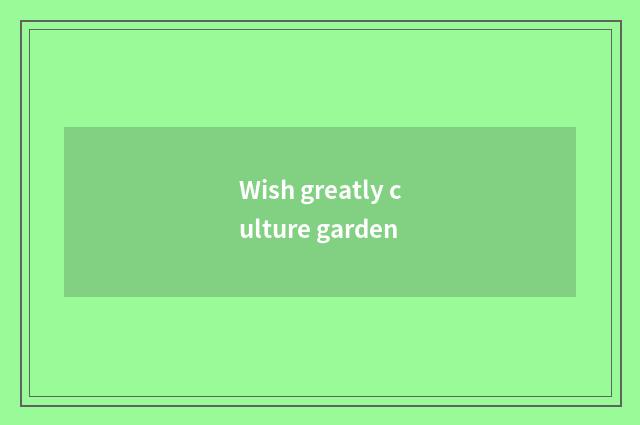 Wish greatly c
ulture garden